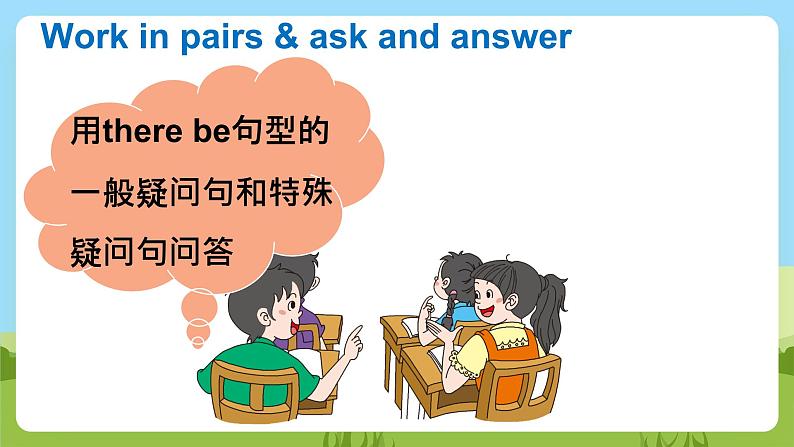 Work in pairs & ask and answer

用there be句型的一般疑问句和特殊疑问句问答